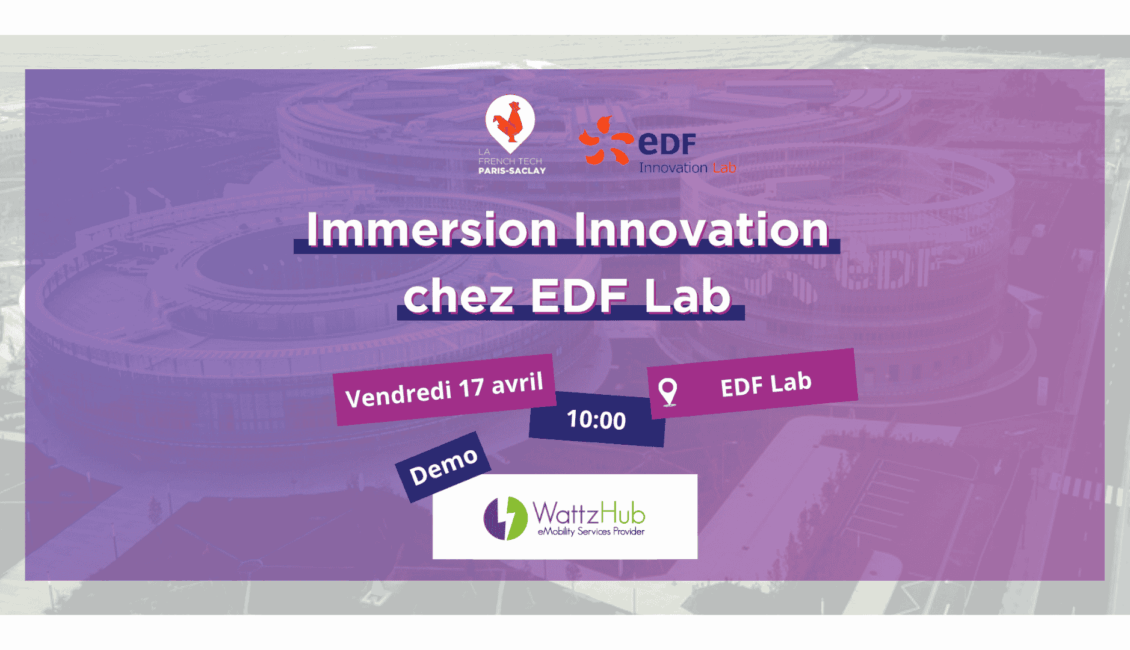 LA FRENCH TECH PARIS-SACLAY

eDF Innovation Lab

Immersion Innovation chez EDF Lab

Vendredi 17 avril

10:00

EDF Lab

Demo

WattzHub
eMobility Services Provider